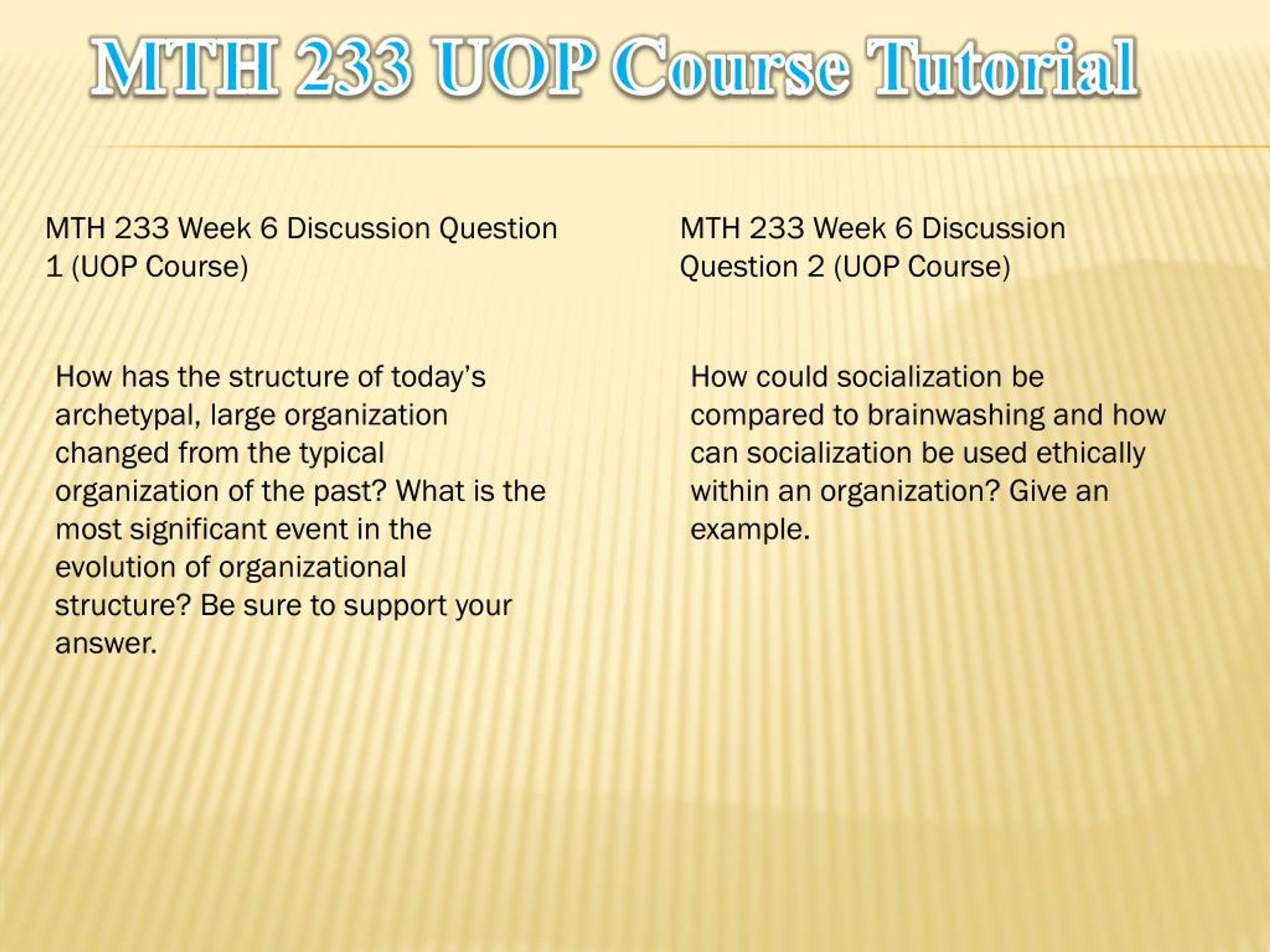 MTH 233 UOP Course Tutorial

MTH 233 Week 6 Discussion Question 1 (UOP Course)

How has the structure of today's archetypal, large organization changed from the typical organization of the past? What is the most significant event in the evolution of organizational structure? Be sure to support your answer.

MTH 233 Week 6 Discussion Question 2 (UOP Course)

How could socialization be compared to brainwashing and how can socialization be used ethically within an organization? Give an example.